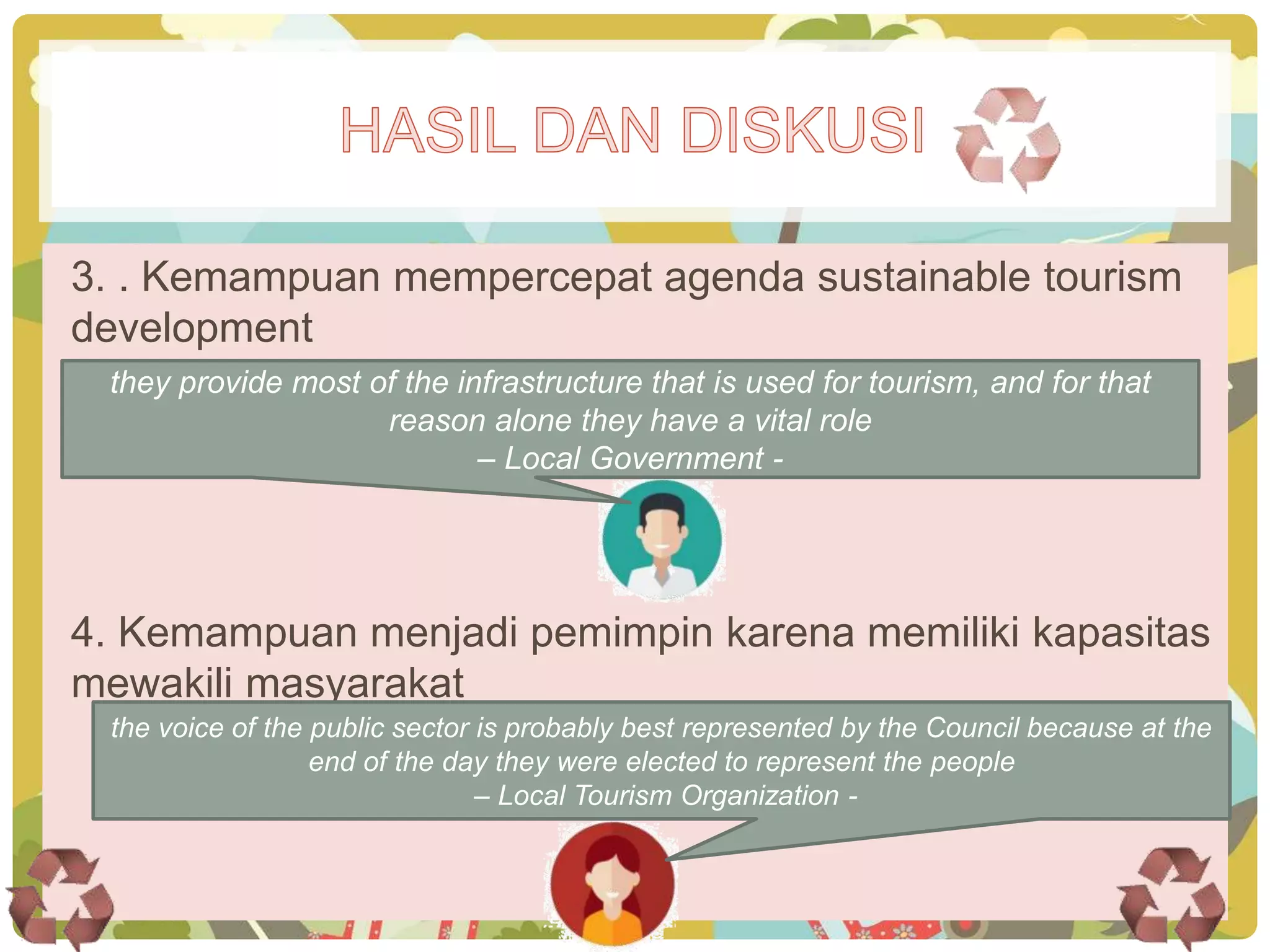 HASIL DAN DISKUSI

3. . Kemampuan mempercepat agenda sustainable tourism development

they provide most of the infrastructure that is used for tourism, and for that reason alone they have a vital role
– Local Government -

4. Kemampuan menjadi pemimpin karena memiliki kapasitas mewakili masyarakat

the voice of the public sector is probably best represented by the Council because at the end of the day they were elected to represent the people
– Local Tourism Organization -